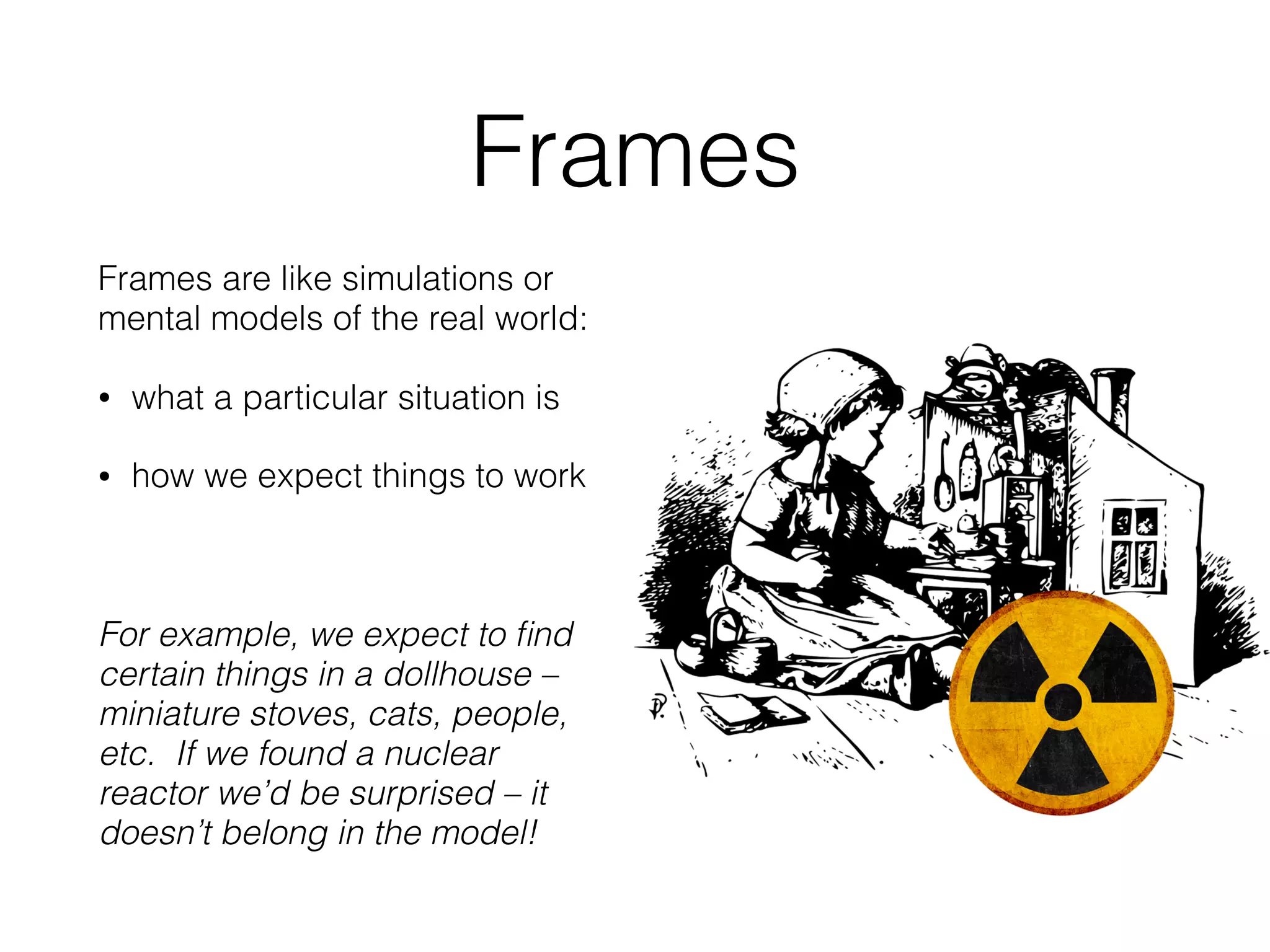 Frames

Frames are like simulations or mental models of the real world:

• what a particular situation is

• how we expect things to work

For example, we expect to find certain things in a dollhouse – miniature stoves, cats, people, etc. If we found a nuclear reactor we'd be surprised – it doesn't belong in the model!